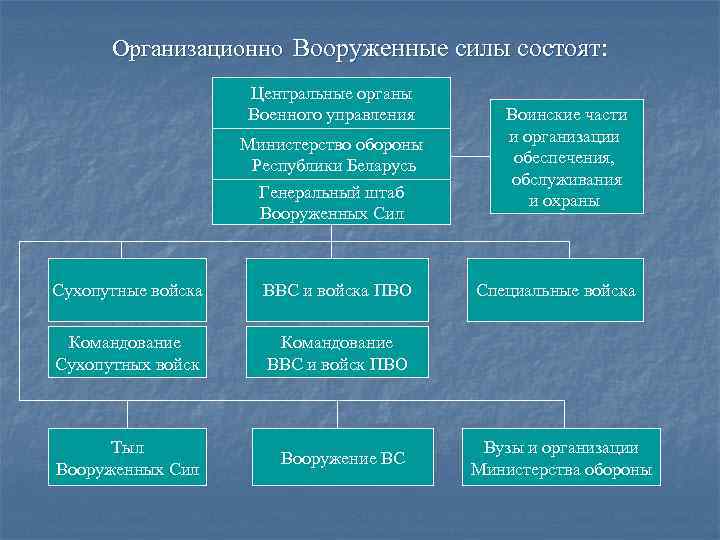 Организационно Вооруженные силы состоят:

Центральные органы Военного управления

Министерство обороны Республики Беларусь

Генеральный штаб Вооруженных Сил

Воинские части и организации обеспечения, обслуживания и охраны

Сухопутные войска

Командование Сухопутных войск

ВВС и войска ПВО

Командование ВВС и войск ПВО

Специальные войска

Тыл Вооруженных Сил

Вооружение ВС

Вузы и организации Министерства обороны